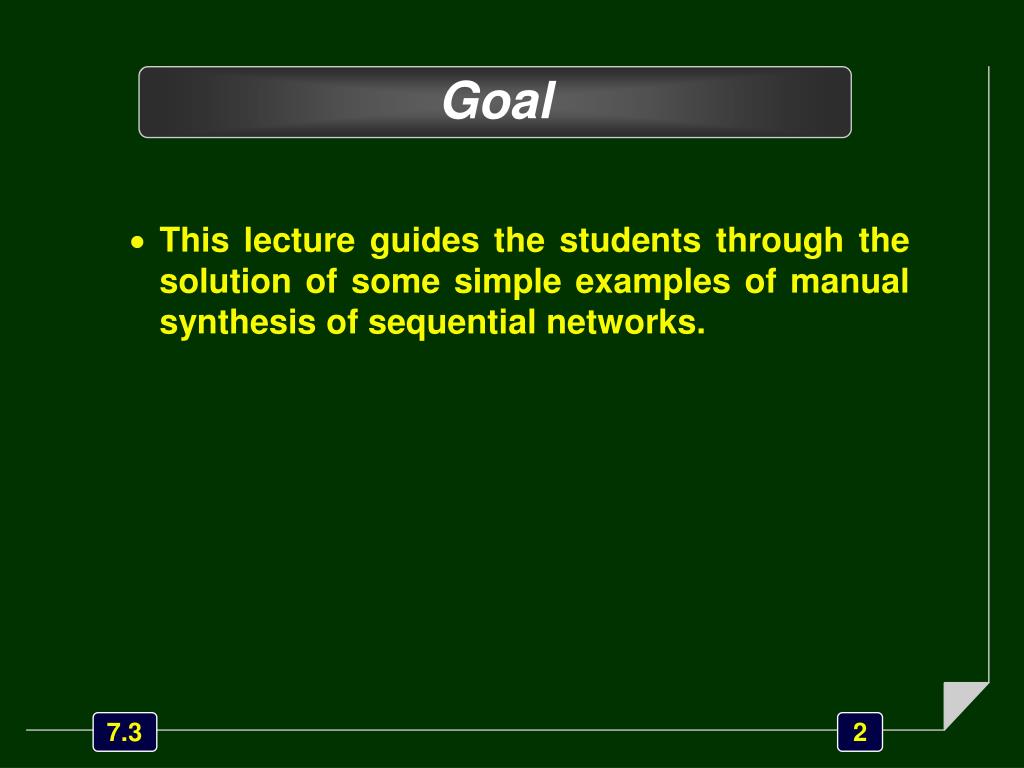 Goal

• This lecture guides the students through the solution of some simple examples of manual synthesis of sequential networks.

7.3

2